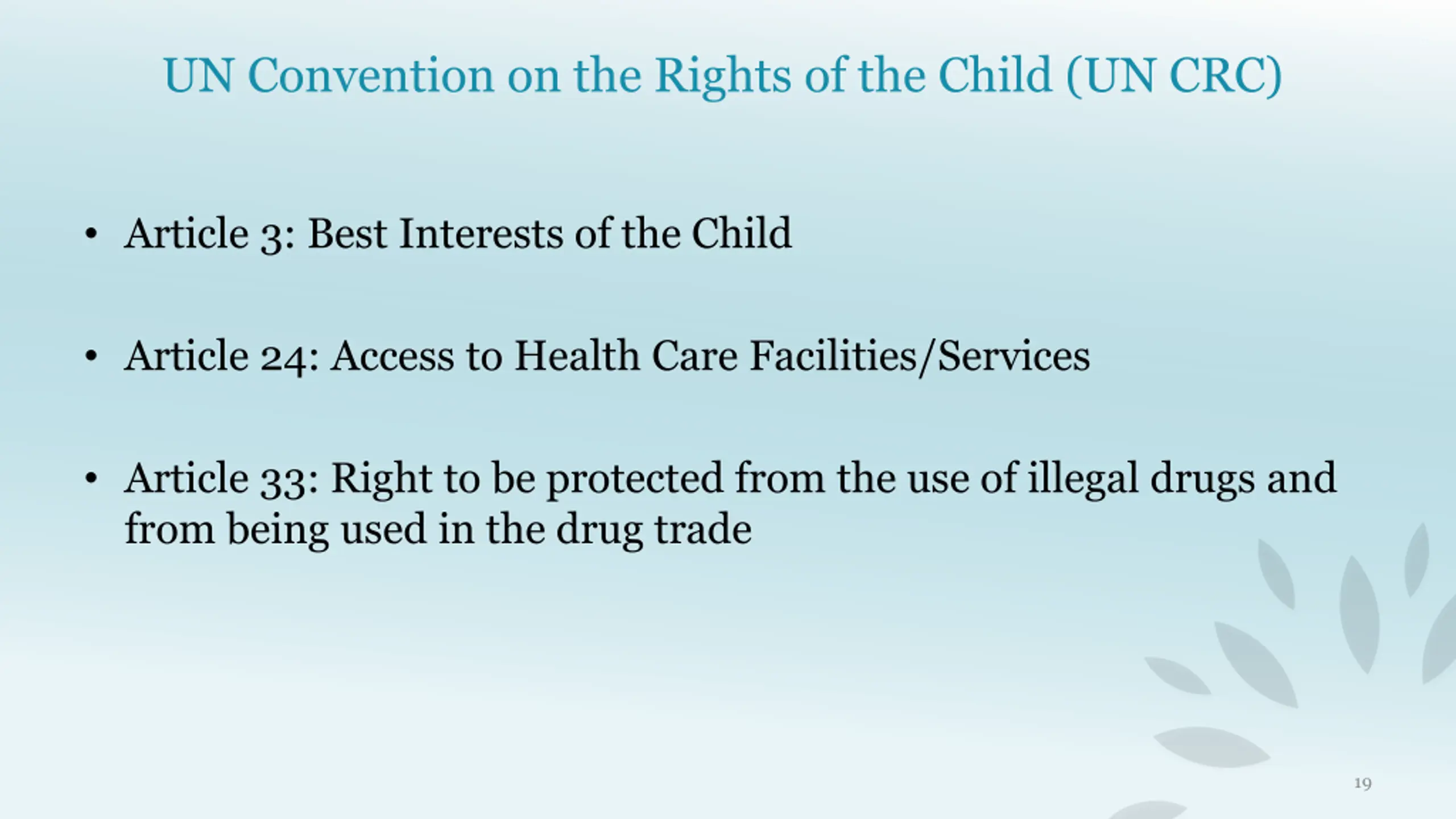 UN Convention on the Rights of the Child (UN CRC)

• Article 3: Best Interests of the Child

• Article 24: Access to Health Care Facilities/Services

• Article 33: Right to be protected from the use of illegal drugs and from being used in the drug trade

19